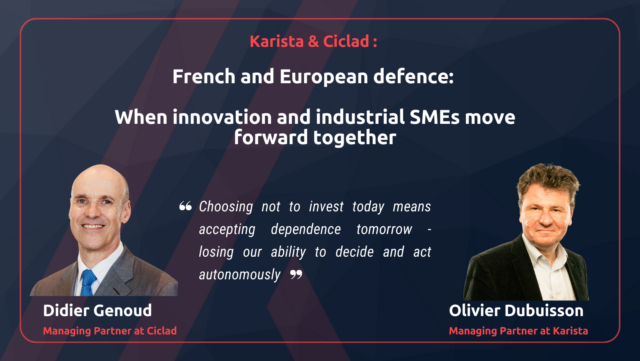 Karista & Ciclad :

French and European defence:

When innovation and industrial SMEs move forward together

❝ Choosing not to invest today means accepting dependence tomorrow - losing our ability to decide and act autonomously ❞

Didier Genoud
Managing Partner at Ciclad

Olivier Dubuisson
Managing Partner at Karista